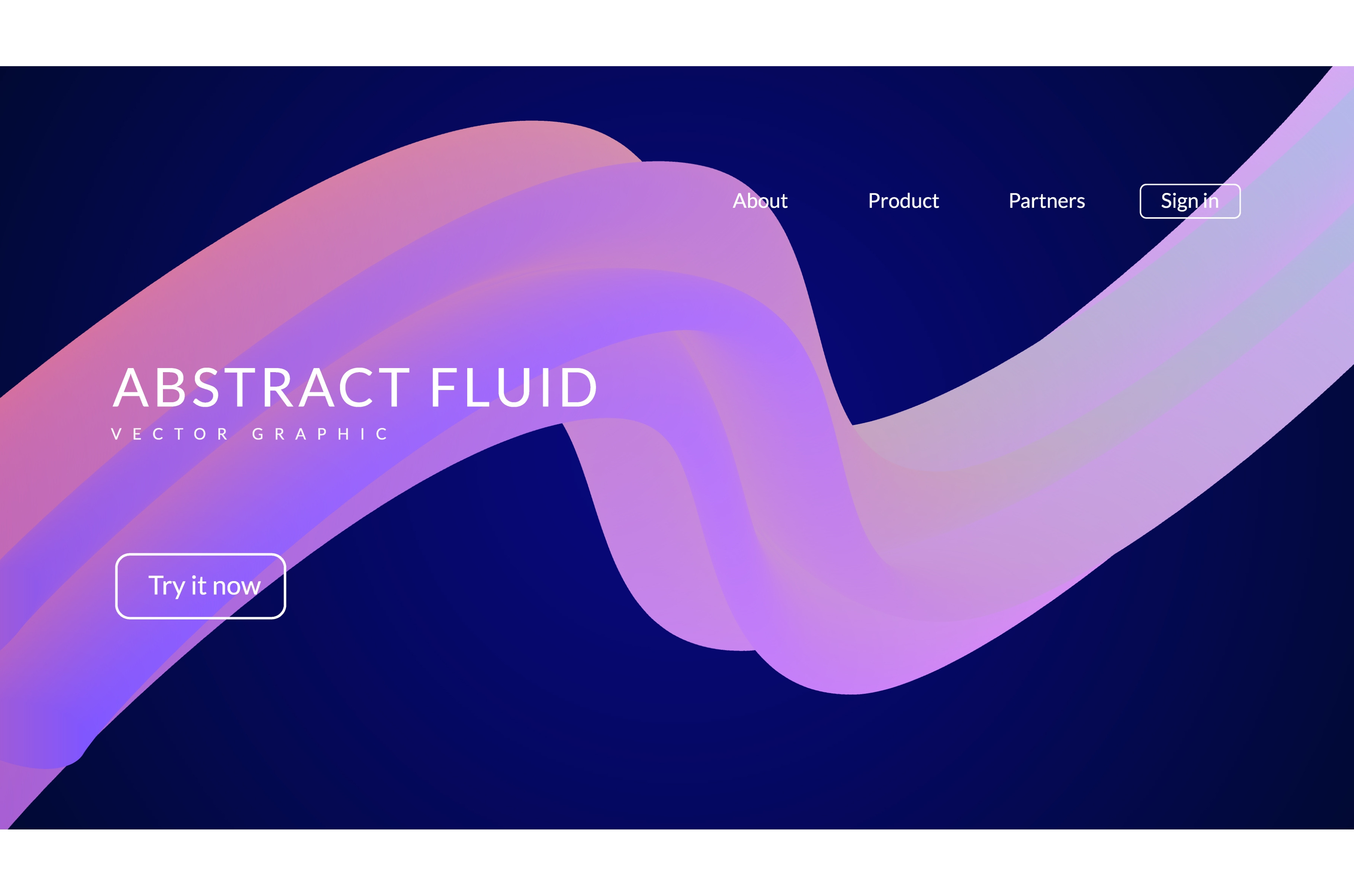 About Product Partners Sign in

ABSTRACT FLUID
VECTOR GRAPHIC

Try it now